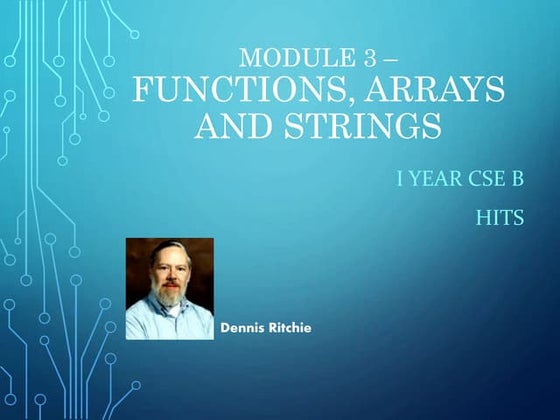 MODULE 3 –
FUNCTIONS, ARRAYS AND STRINGS

I YEAR CSE B

HITS

Dennis Ritchie